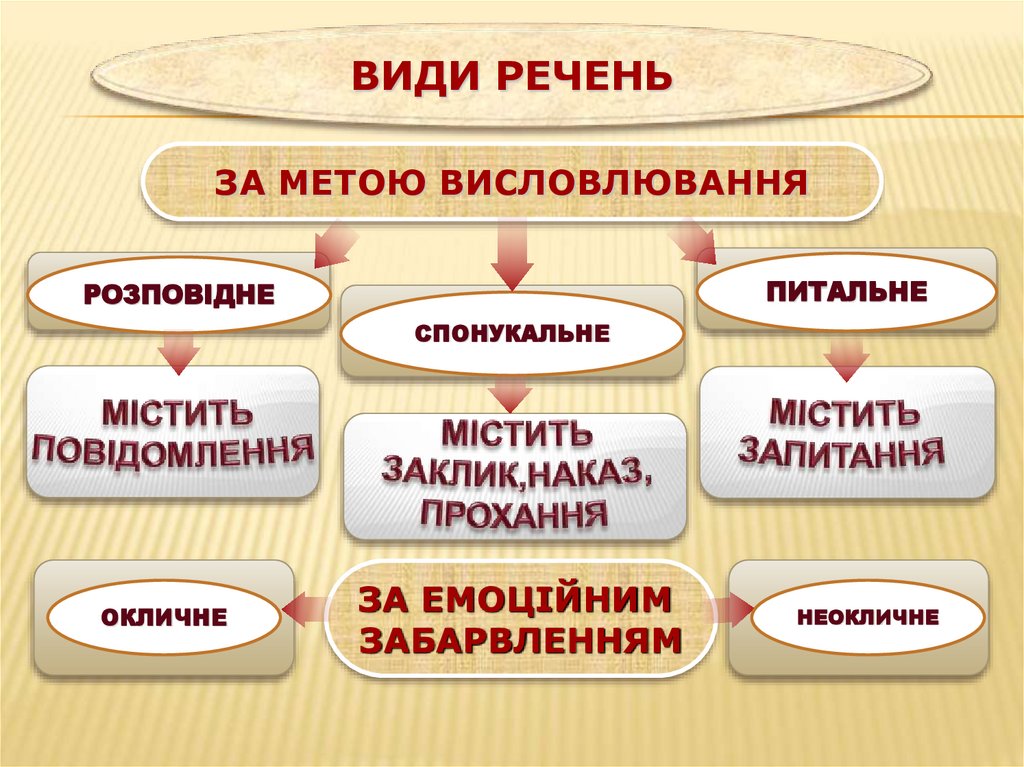 ВИДИ РЕЧЕНЬ

ЗА МЕТОЮ ВИСЛОВЛЮВАННЯ

РОЗПОВІДНЕ

СПОНУКАЛЬНЕ

ПИТАЛЬНЕ

МІСТИТЬ ПОВІДОМЛЕННЯ

МІСТИТЬ ЗАКЛИК,НАКАЗ, ПРОХАННЯ

МІСТИТЬ ЗАПИТАННЯ

ОКЛИЧНЕ

ЗА ЕМОЦІЙНИМ ЗАБАРВЛЕННЯМ

НЕОКЛИЧНЕ